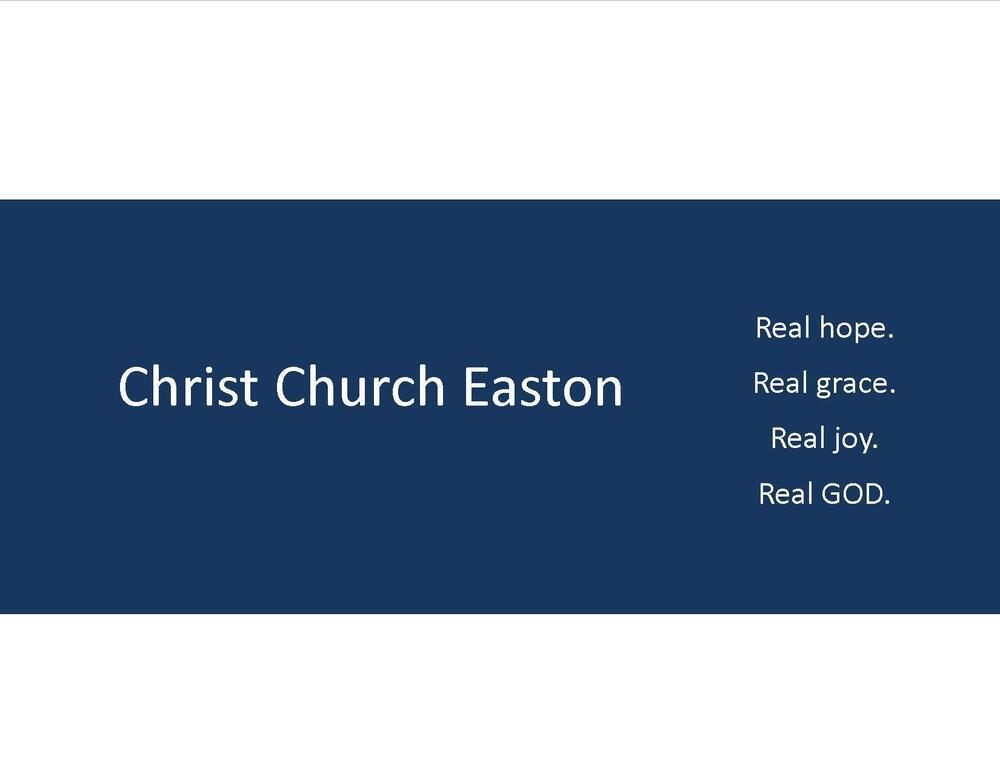 Christ Church Easton

Real hope.
Real grace.
Real joy.
Real GOD.